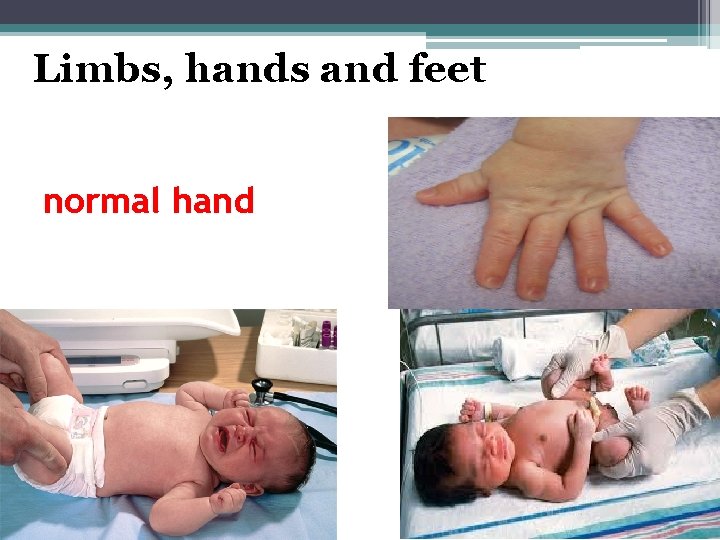 Limbs, hands and feet

normal hand